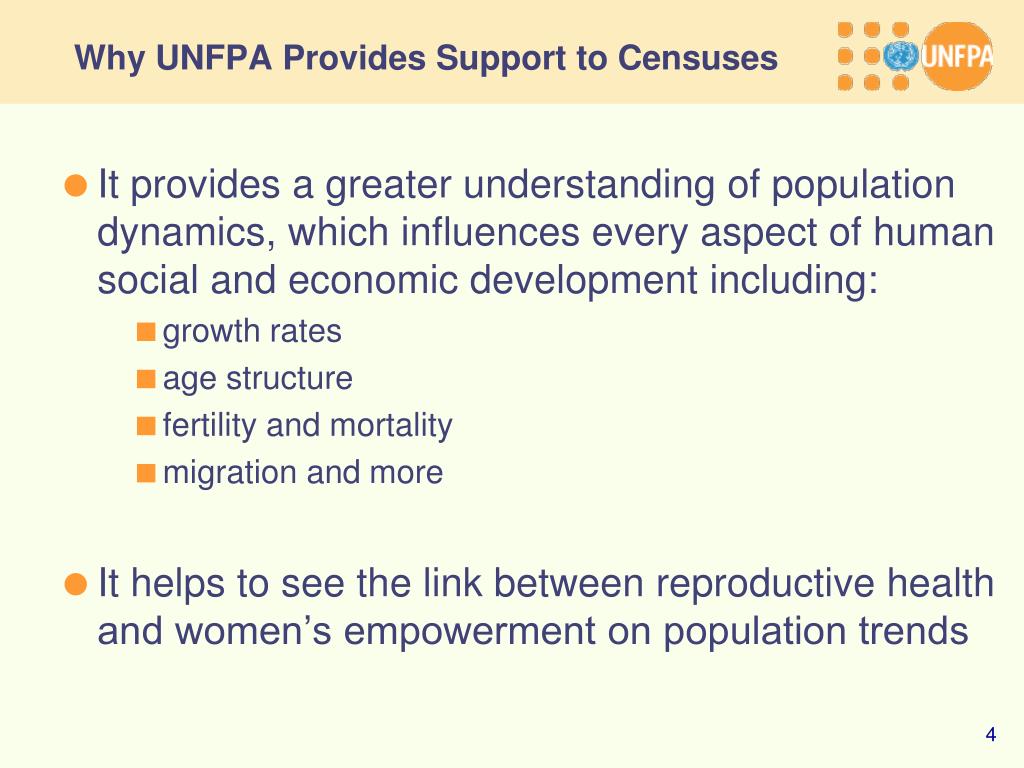 Why UNFPA Provides Support to Censuses

UNFPA

It provides a greater understanding of population dynamics, which influences every aspect of human social and economic development including:

growth rates

age structure

fertility and mortality

migration and more

It helps to see the link between reproductive health and women’s empowerment on population trends

4